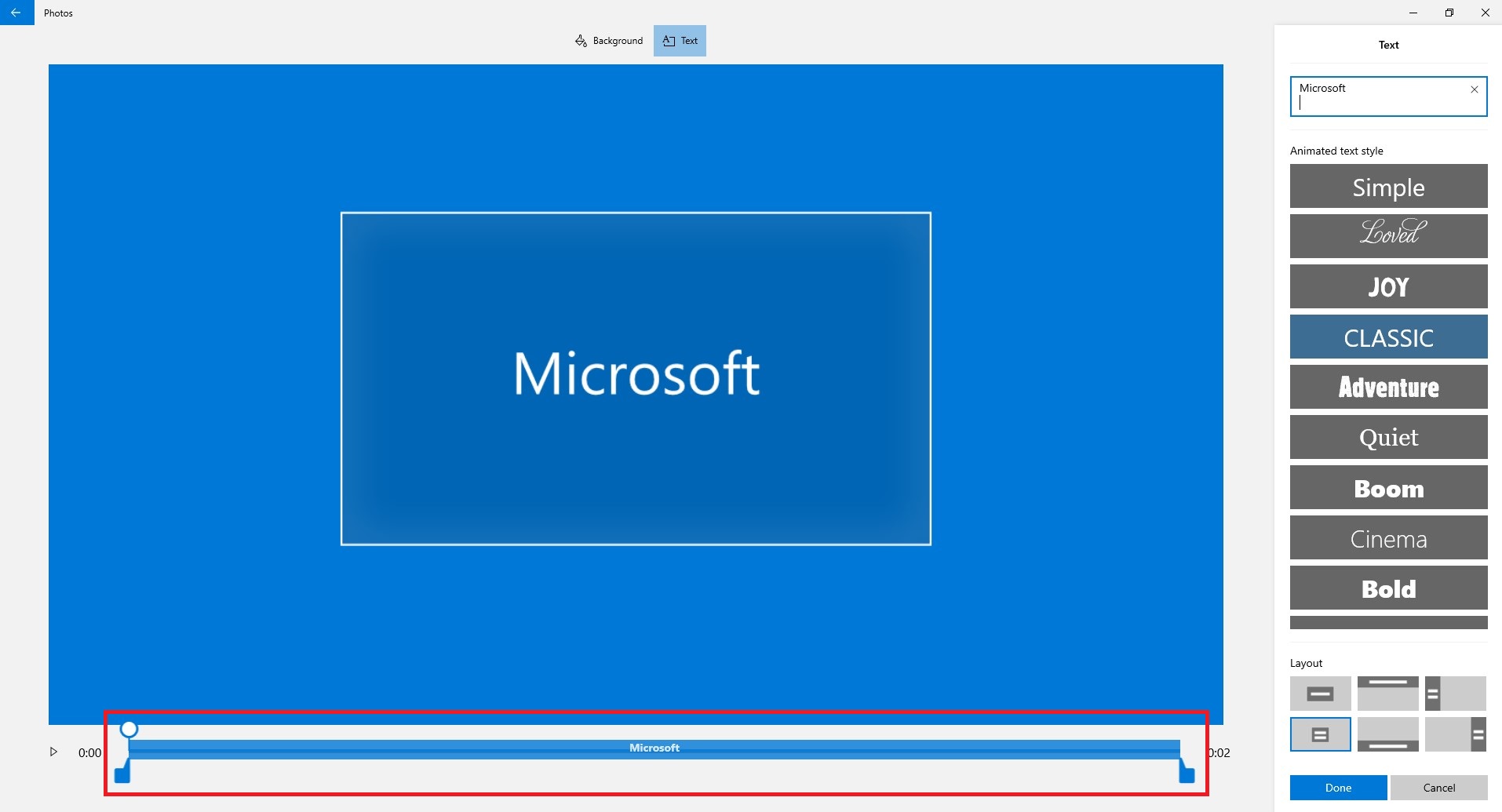 Photos

Background Text

Microsoft

0:00

Microsoft

0:02

Text

Microsoft

Animated text style

Simple

Loved

JOY

CLASSIC

Adventure

Quiet

Boom

Cinema

Bold

Layout

Done

Cancel